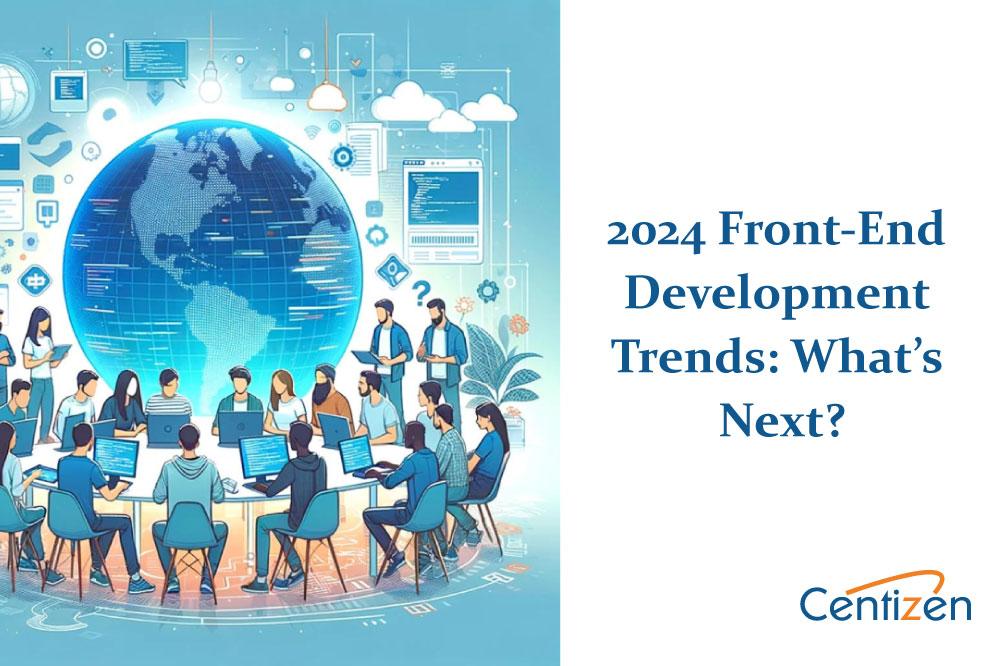 2024 Front-End Development Trends: What's Next?

Centizen